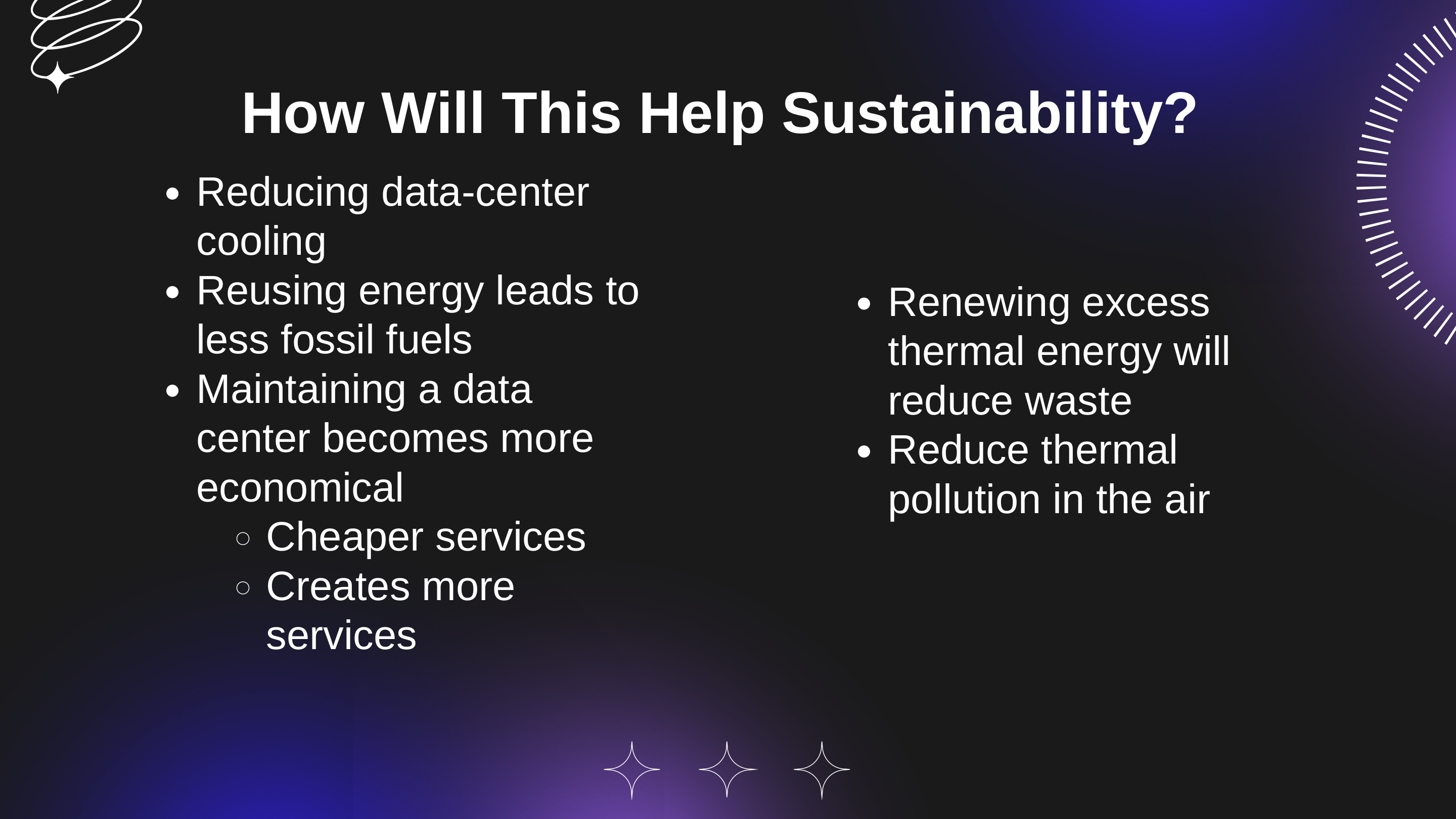 How Will This Help Sustainability?

- Reducing data-center cooling
- Reusing energy leads to less fossil fuels
- Maintaining a data center becomes more economical
  - Cheaper services
  - Creates more services

- Renewing excess thermal energy will reduce waste
- Reduce thermal pollution in the air